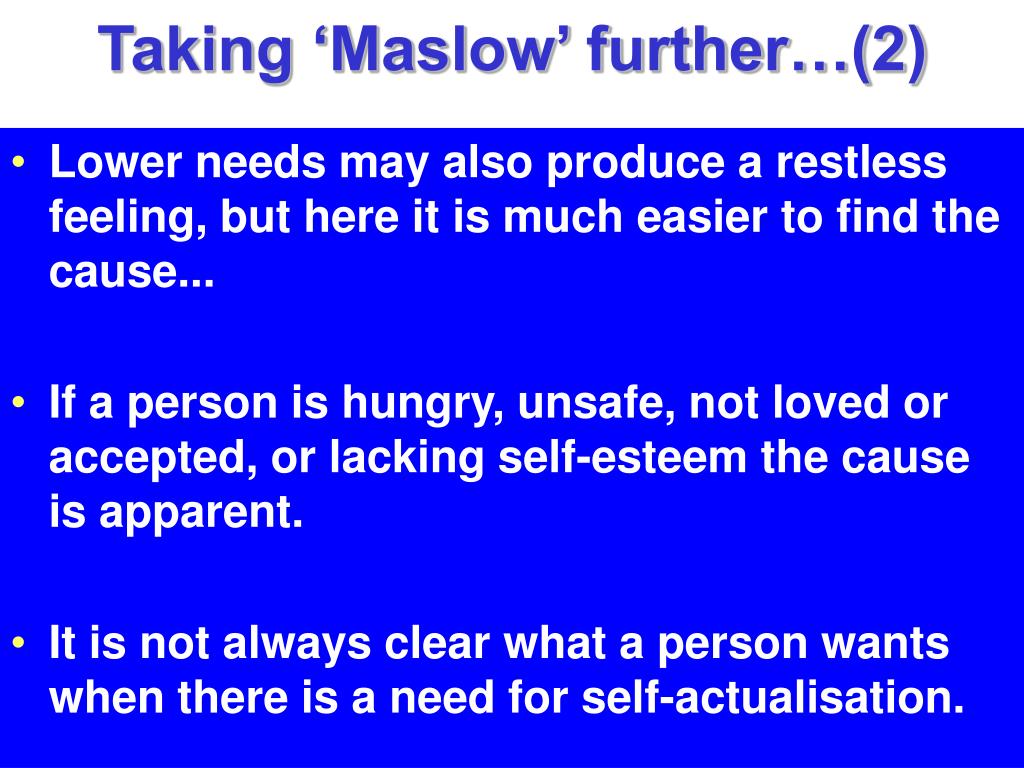 Taking ‘Maslow’ further…(2)

• Lower needs may also produce a restless feeling, but here it is much easier to find the cause...

• If a person is hungry, unsafe, not loved or accepted, or lacking self-esteem the cause is apparent.

• It is not always clear what a person wants when there is a need for self-actualisation.